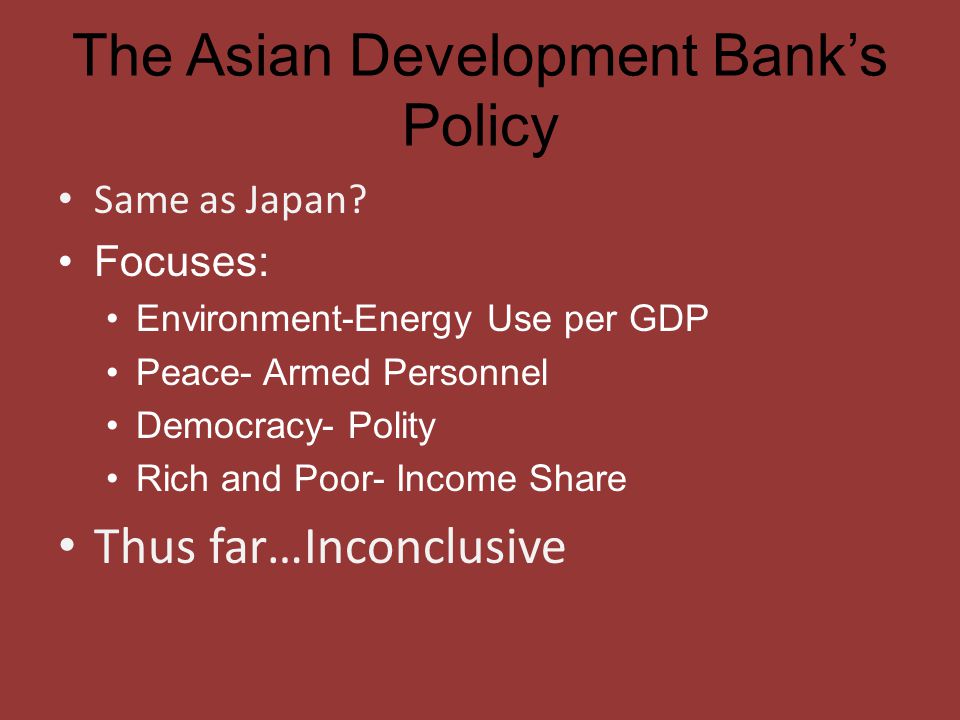 The Asian Development Bank's Policy

• Same as Japan?
• Focuses:
  • Environment-Energy Use per GDP
  • Peace- Armed Personnel
  • Democracy- Polity
  • Rich and Poor- Income Share
• Thus far…Inconclusive